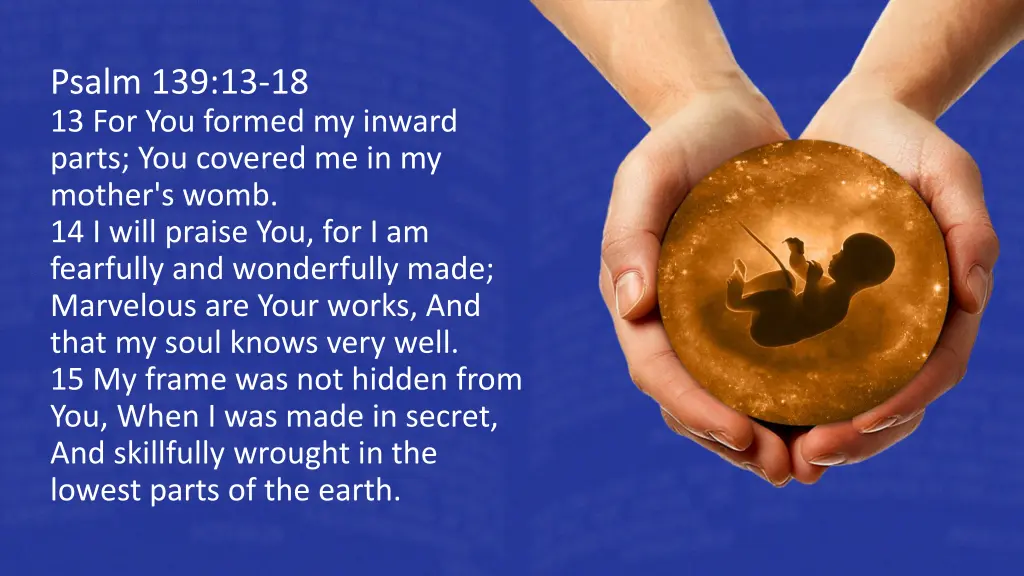 Psalm 139:13-18
13 For You formed my inward parts; You covered me in my mother's womb.
14 I will praise You, for I am fearfully and wonderfully made; Marvelous are Your works, And that my soul knows very well.
15 My frame was not hidden from You, When I was made in secret, And skillfully wrought in the lowest parts of the earth.